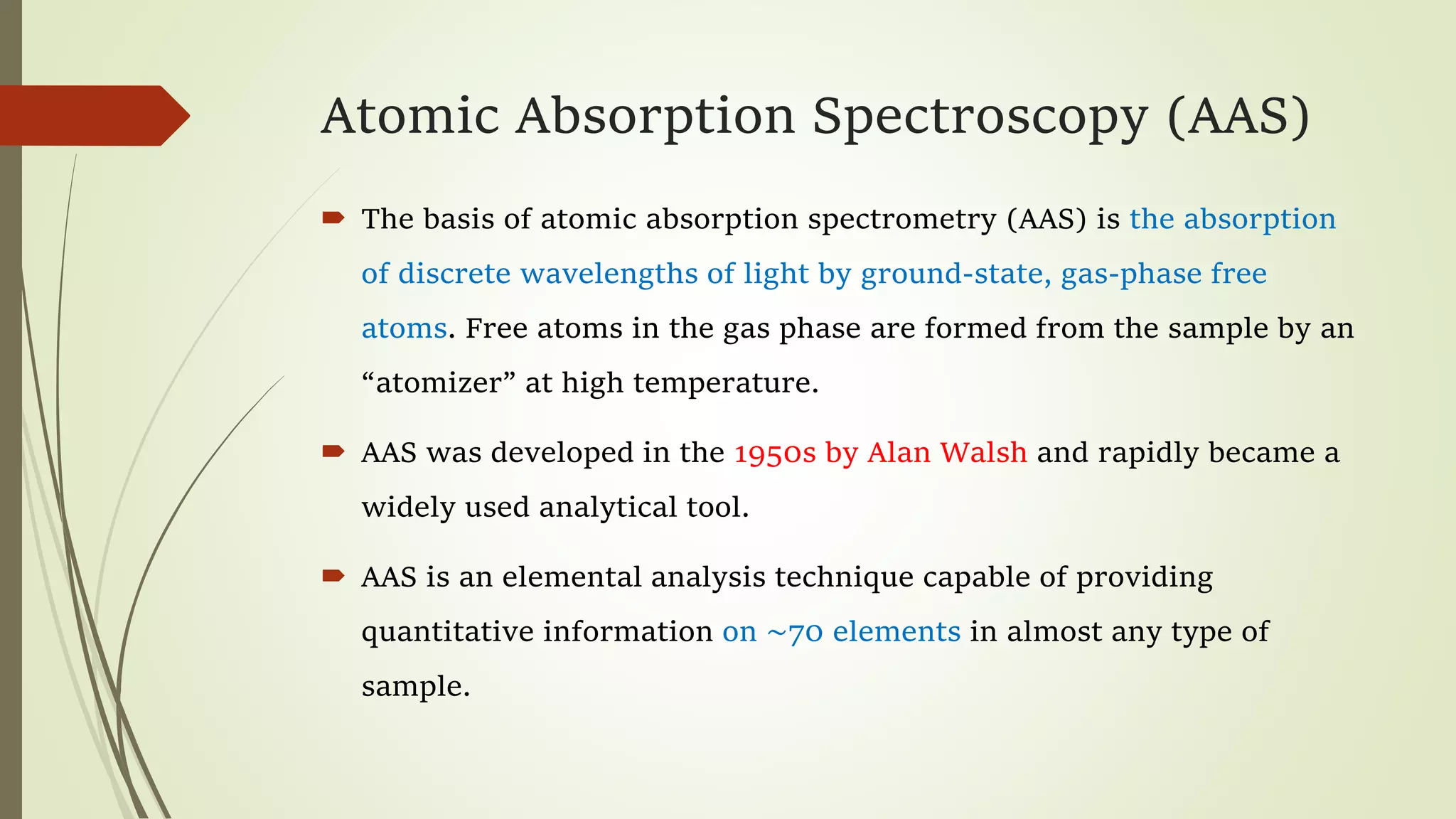 Atomic Absorption Spectroscopy (AAS)

The basis of atomic absorption spectrometry (AAS) is the absorption of discrete wavelengths of light by ground-state, gas-phase free atoms. Free atoms in the gas phase are formed from the sample by an “atomizer” at high temperature.

AAS was developed in the 1950s by Alan Walsh and rapidly became a widely used analytical tool.

AAS is an elemental analysis technique capable of providing quantitative information on ~70 elements in almost any type of sample.